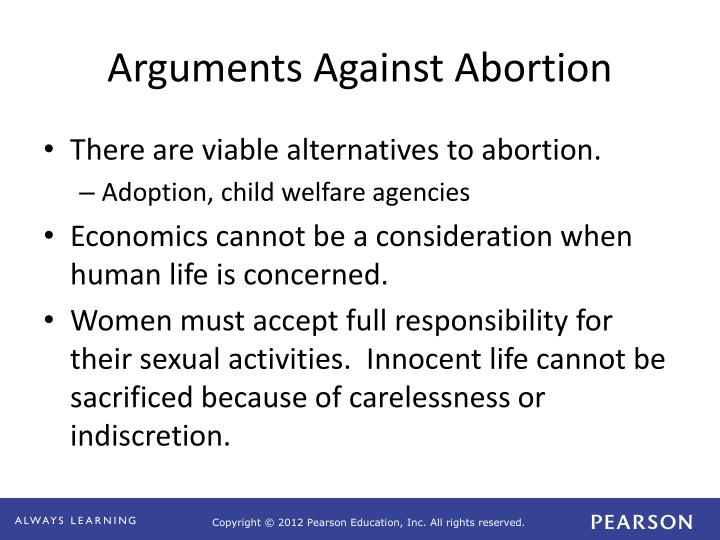 Arguments Against Abortion

• There are viable alternatives to abortion.
– Adoption, child welfare agencies

• Economics cannot be a consideration when human life is concerned.

• Women must accept full responsibility for their sexual activities.  Innocent life cannot be sacrificed because of carelessness or indiscretion.

ALWAYS LEARNING
Copyright © 2012 Pearson Education, Inc. All rights reserved.
PEARSON